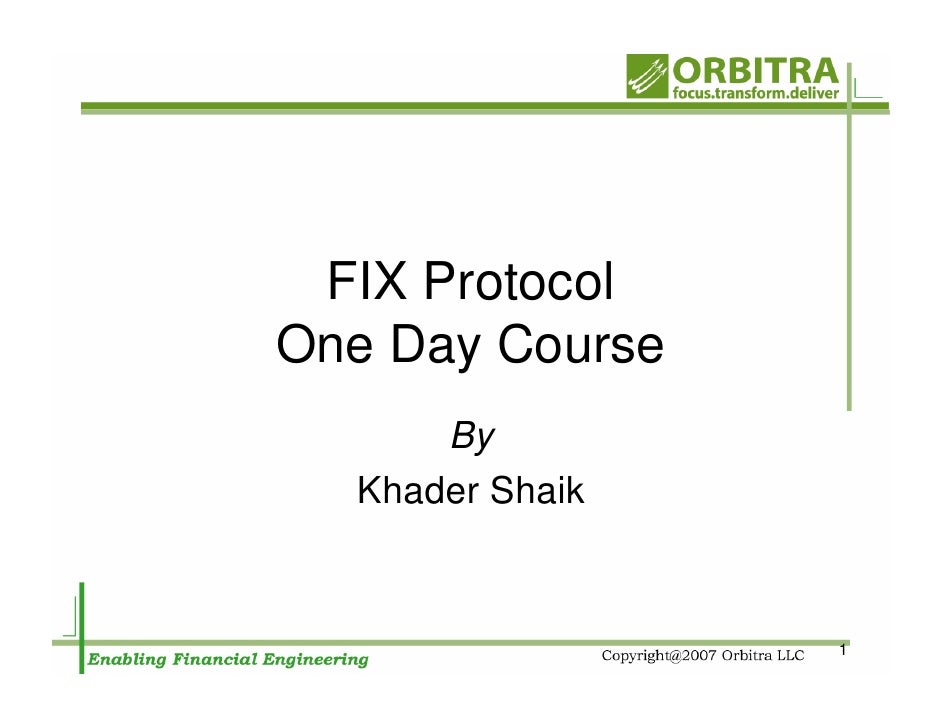 ORBITRA
focus.transform.deliver

FIX Protocol
One Day Course

By
Khader Shaik

Enabling Financial Engineering

Copyright@2007 Orbitra LLC

1